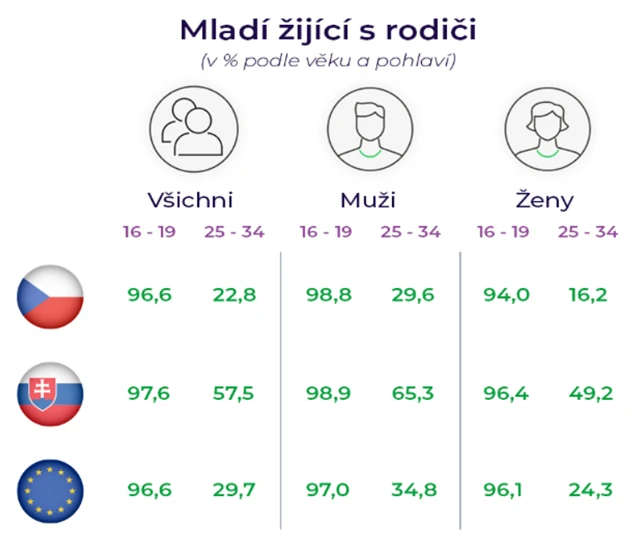 Mladí žijící s rodiči
(v % podle věku a pohlaví)

| | Všichni 16 - 19 | Všichni 25 - 34 | Muži 16 - 19 | Muži 25 - 34 | Ženy 16 - 19 | Ženy 25 - 34 |
|---|---|---|---|---|---|---|
| | 96,6 | 22,8 | 98,8 | 29,6 | 94,0 | 16,2 |
| | 97,6 | 57,5 | 98,9 | 65,3 | 96,4 | 49,2 |
| | 96,6 | 29,7 | 97,0 | 34,8 | 96,1 | 24,3 |